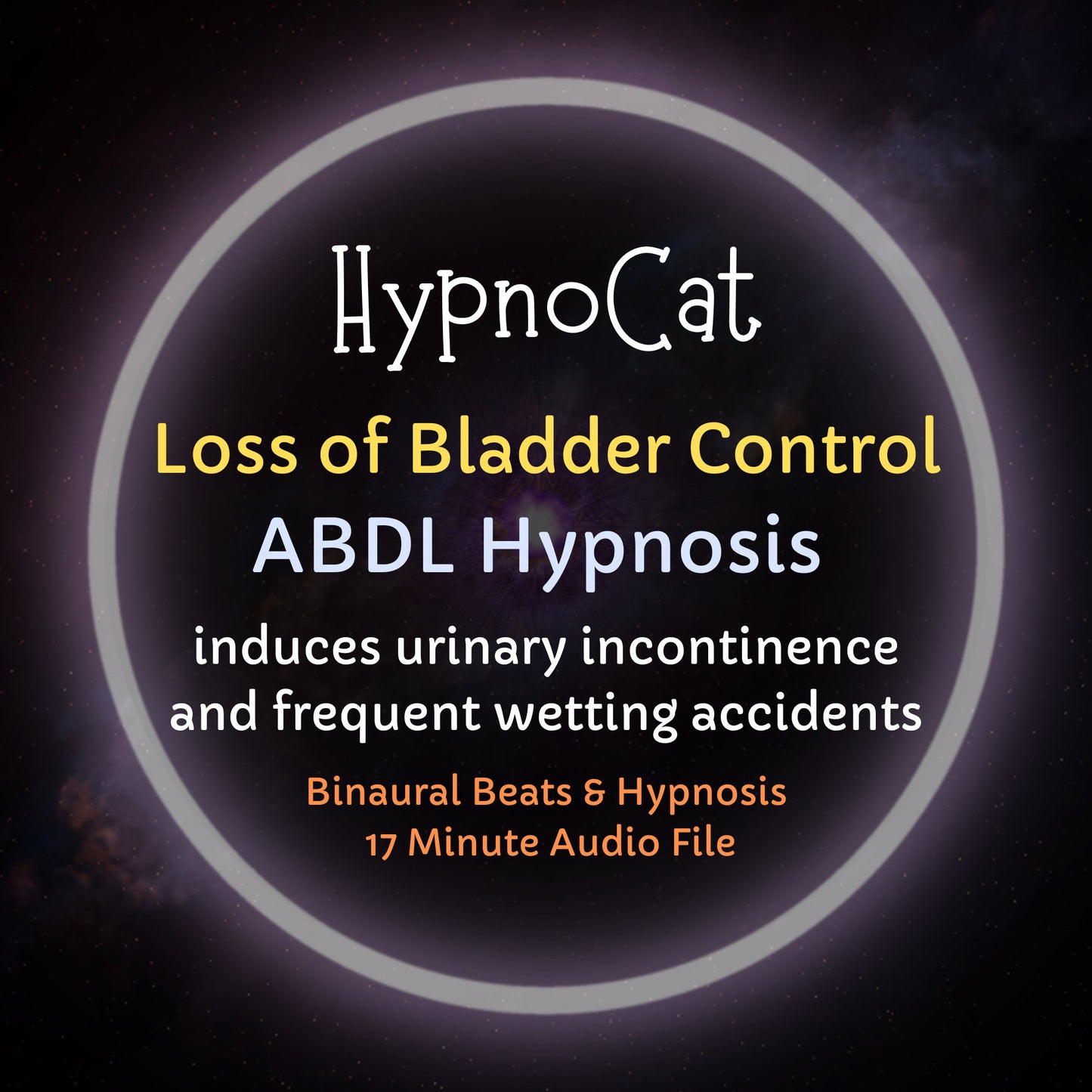 HypnoCat

Loss of Bladder Control
ABDL Hypnosis

induces urinary incontinence and frequent wetting accidents

Binaural Beats & Hypnosis
17 Minute Audio File